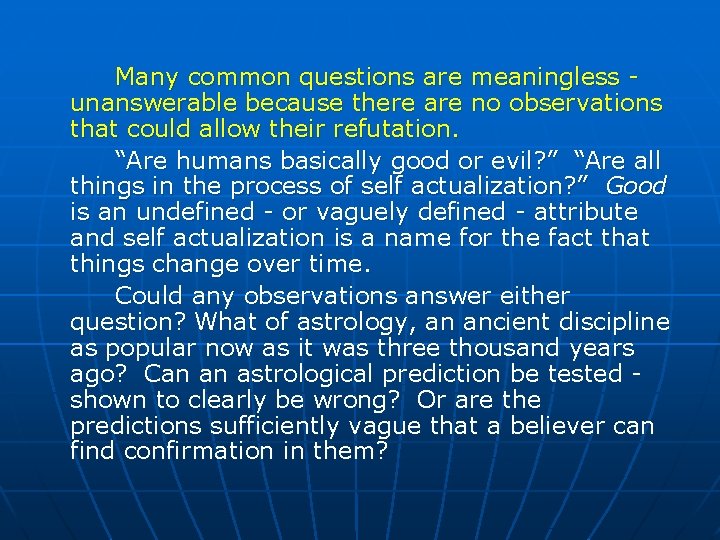 Many common questions are meaningless - unanswerable because there are no observations that could allow their refutation.

“Are humans basically good or evil?” “Are all things in the process of self actualization?” Good is an undefined - or vaguely defined - attribute and self actualization is a name for the fact that things change over time.

Could any observations answer either question? What of astrology, an ancient discipline as popular now as it was three thousand years ago? Can an astrological prediction be tested - shown to clearly be wrong? Or are the predictions sufficiently vague that a believer can find confirmation in them?